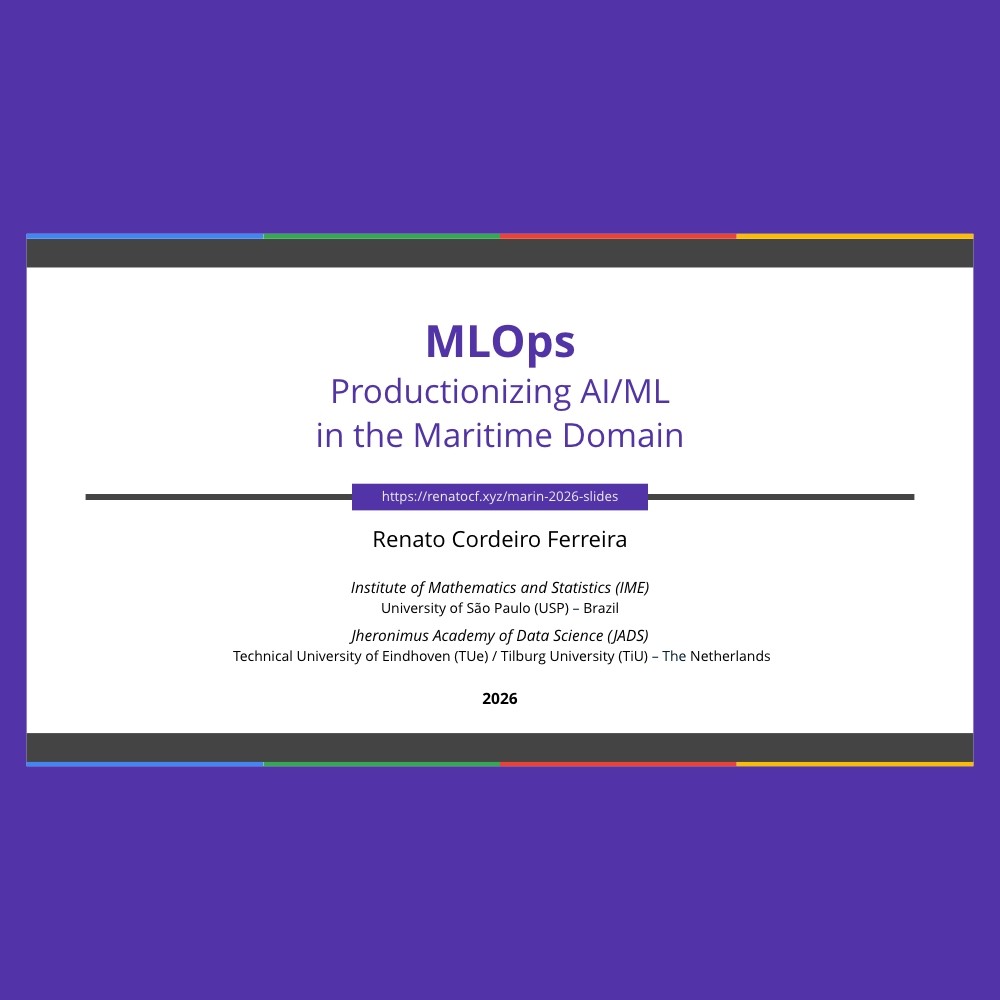 MLOps
Productionizing AI/ML
in the Maritime Domain

https://renatocf.xyz/marin-2026-slides

Renato Cordeiro Ferreira

Institute of Mathematics and Statistics (IME)
University of São Paulo (USP) – Brazil

Jheronimus Academy of Data Science (JADS)
Technical University of Eindhoven (TUe) / Tilburg University (TiU) – The Netherlands

2026